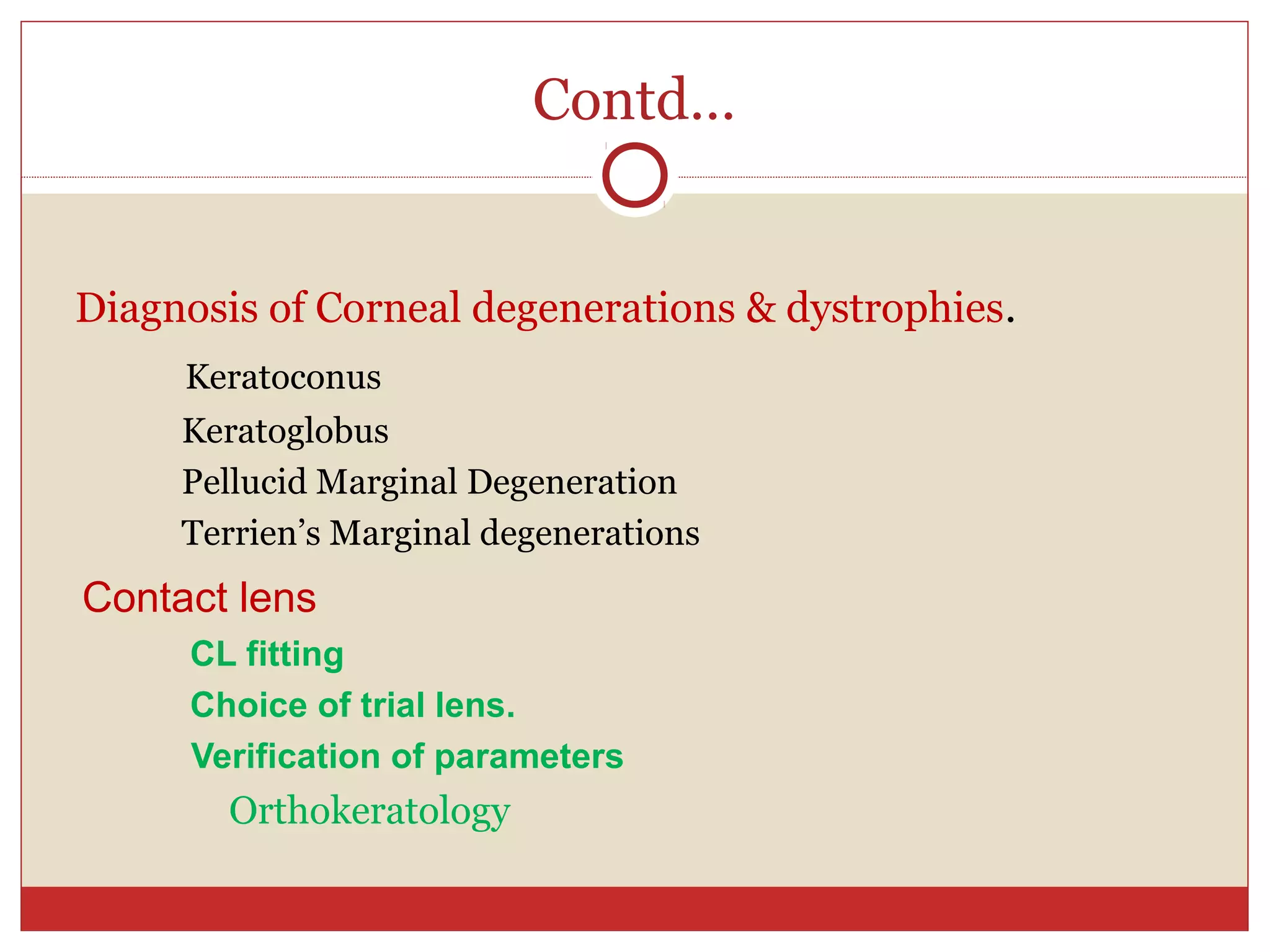 Contd…

Diagnosis of Corneal degenerations & dystrophies.

Keratoconus

Keratoglobus

Pellucid Marginal Degeneration

Terrien’s Marginal degenerations

Contact lens

CL fitting

Choice of trial lens.

Verification of parameters

Orthokeratology